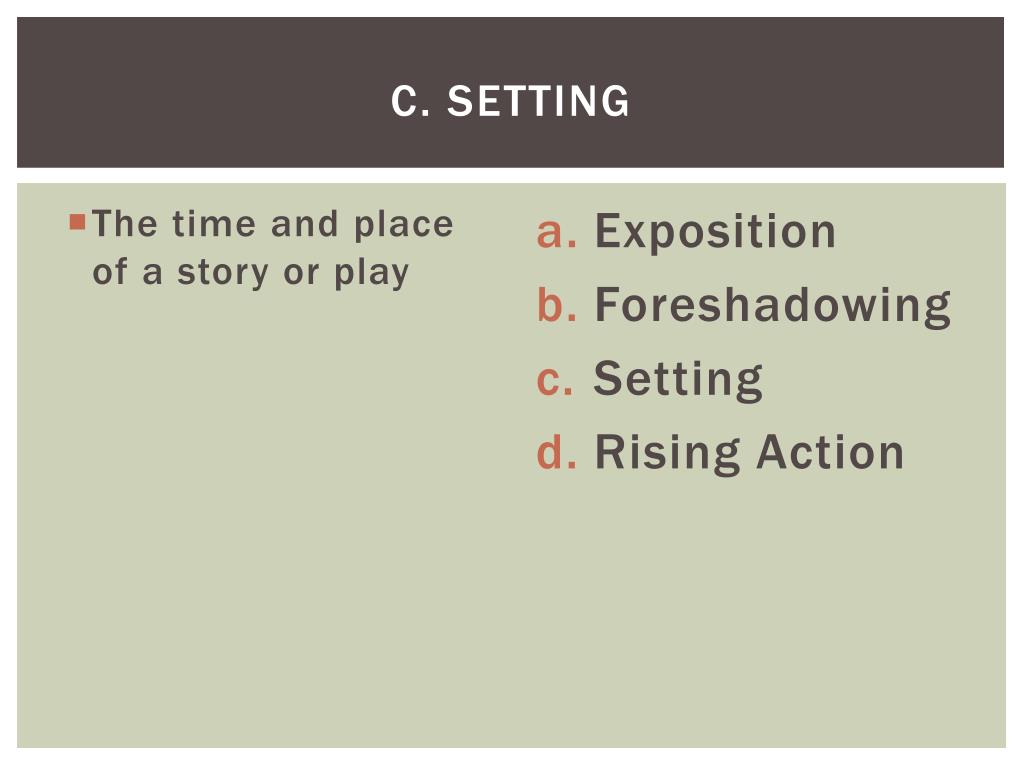 C. SETTING

The time and place of a story or play

a. Exposition
b. Foreshadowing
c. Setting
d. Rising Action